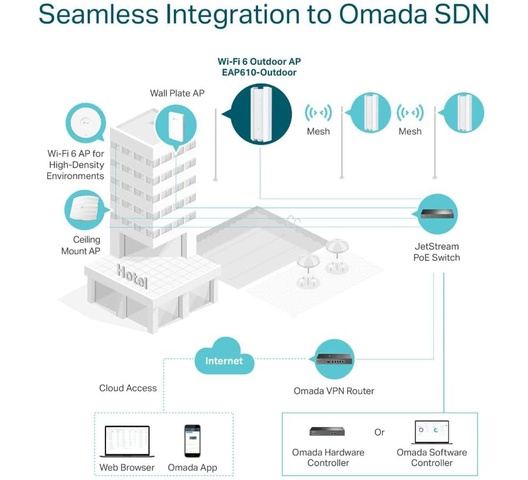 Seamless Integration to Omada SDN

Wi-Fi 6 Outdoor AP
EAP610-Outdoor

Wall Plate AP

Mesh

Mesh

Wi-Fi 6 AP for High-Density Environments

Ceiling Mount AP

Hotel

JetStream PoE Switch

Internet

Cloud Access

Omada VPN Router

Web Browser

Omada App

Omada Hardware Controller

Or

Omada Software Controller